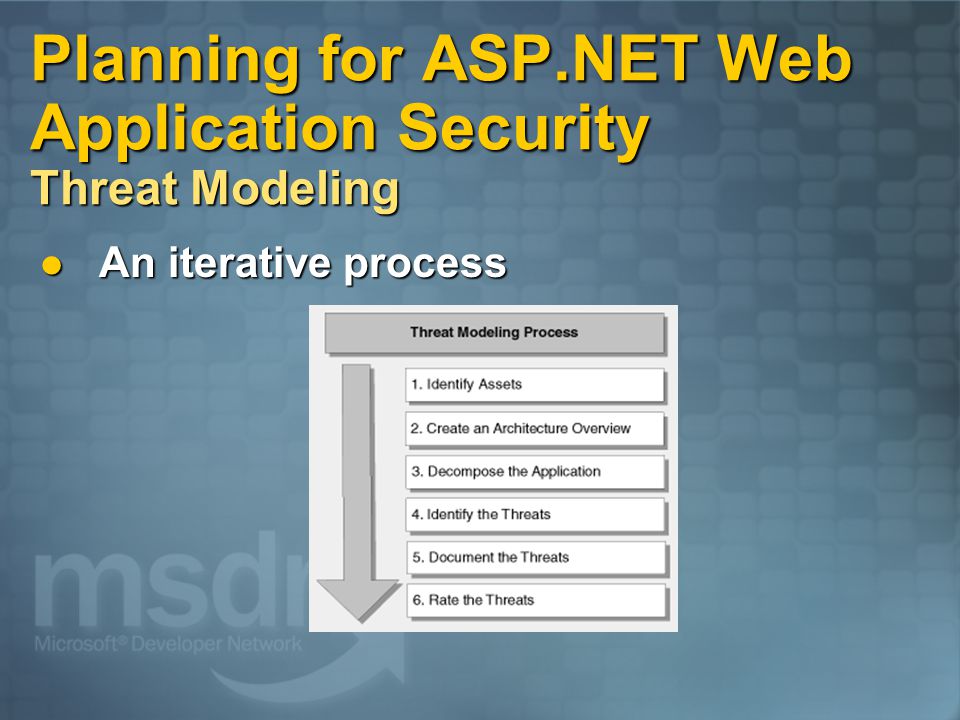 Planning for ASP.NET Web Application Security
Threat Modeling

● An iterative process

Threat Modeling Process

1. Identify Assets
2. Create an Architecture Overview
3. Decompose the Application
4. Identify the Threats
5. Document the Threats
6. Rate the Threats

msdn
Microsoft® Developer Network